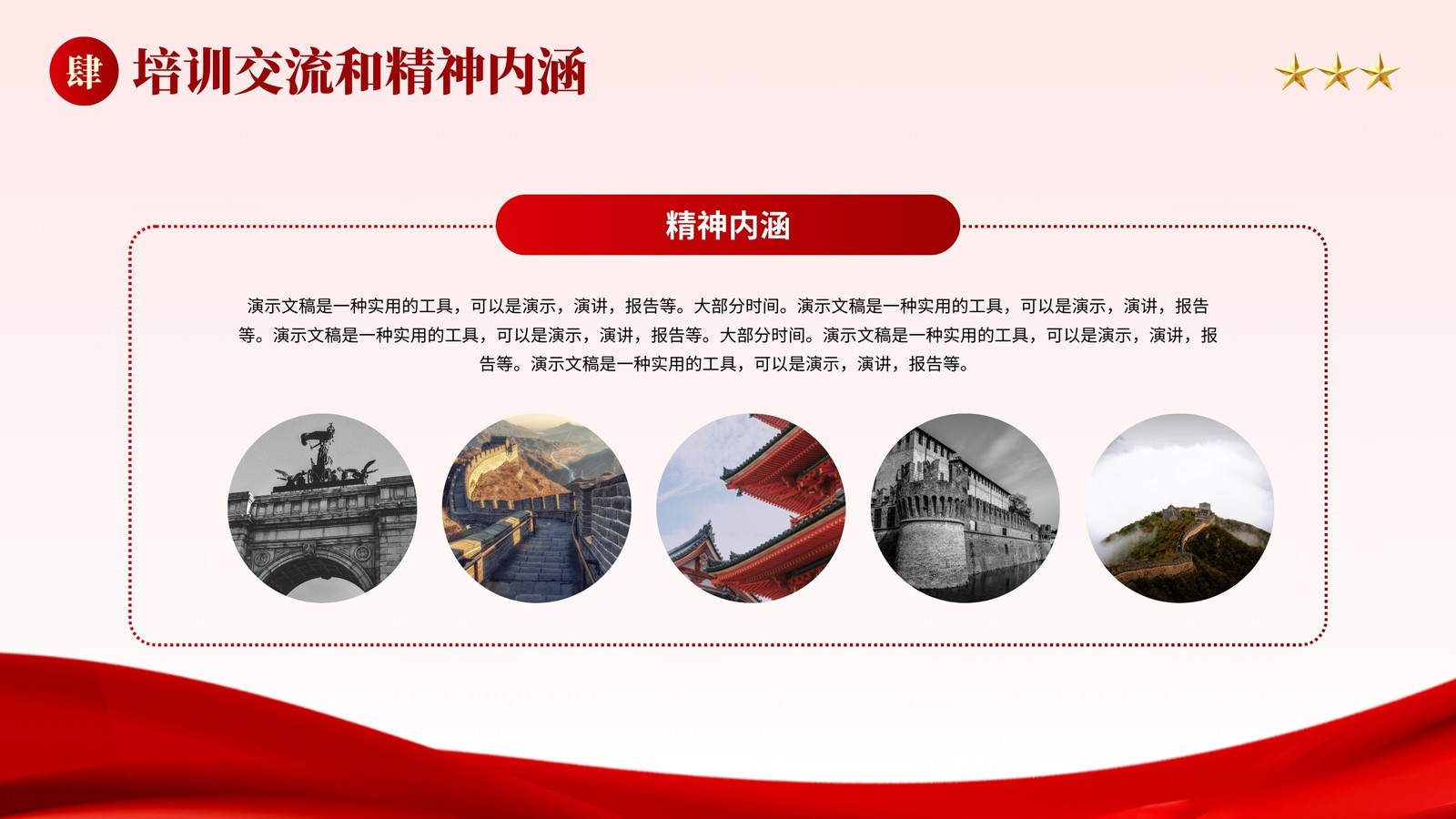 肆 培训交流和精神内涵

精神内涵

演示文稿是一种实用的工具，可以是演示，演讲，报告等。大部分时间。演示文稿是一种实用的工具，可以是演示，演讲，报告等。演示文稿是一种实用的工具，可以是演示，演讲，报告等。大部分时间。演示文稿是一种实用的工具，可以是演示，演讲，报告等。演示文稿是一种实用的工具，可以是演示，演讲，报告等。